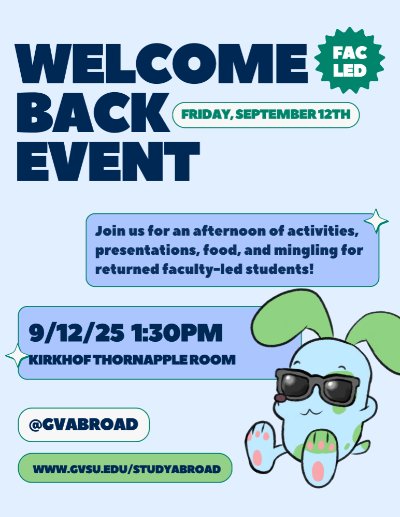 WELCOME BACK EVENT

FAC LED

FRIDAY, SEPTEMBER 12TH

Join us for an afternoon of activities, presentations, food, and mingling for returned faculty-led students!

9/12/25 1:30PM

KIRKHOF THORNAPPLE ROOM

@GVABROAD

WWW.GVSU.EDU/STUDYABROAD